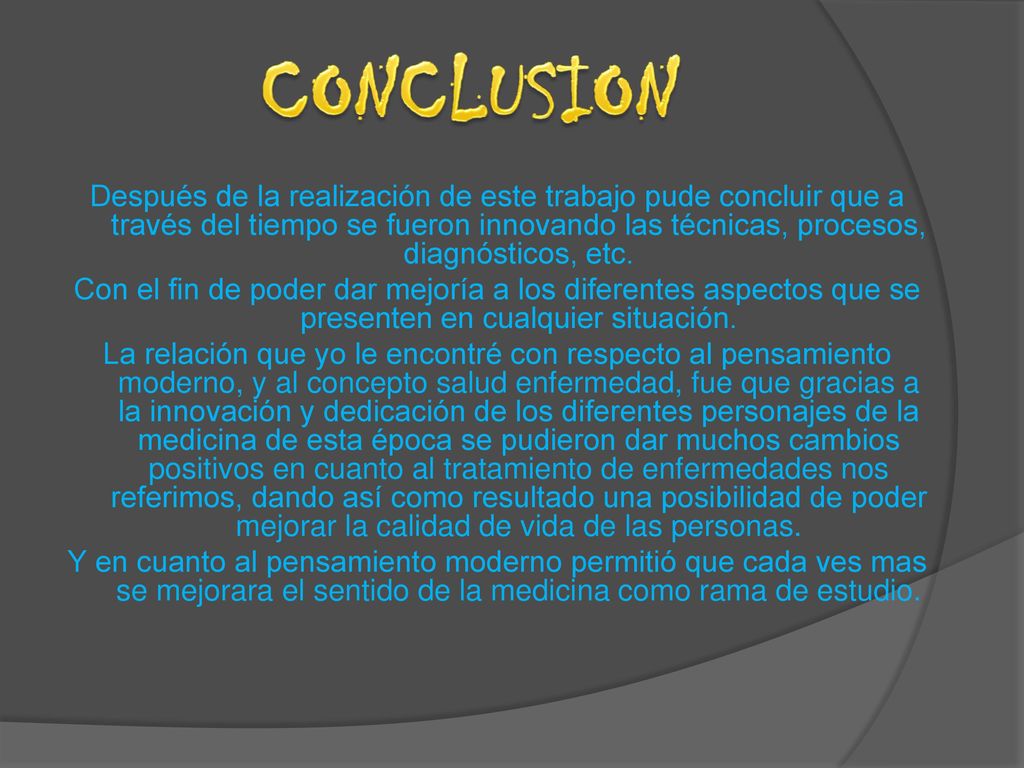 CONCLUSION

Después de la realización de este trabajo pude concluir que a través del tiempo se fueron innovando las técnicas, procesos, diagnósticos, etc.

Con el fin de poder dar mejoría a los diferentes aspectos que se presenten en cualquier situación.

La relación que yo le encontré con respecto al pensamiento moderno, y al concepto salud enfermedad, fue que gracias a la innovación y dedicación de los diferentes personajes de la medicina de esta época se pudieron dar muchos cambios positivos en cuanto al tratamiento de enfermedades nos referimos, dando así como resultado una posibilidad de poder mejorar la calidad de vida de las personas.

Y en cuanto al pensamiento moderno permitió que cada ves mas se mejorara el sentido de la medicina como rama de estudio.